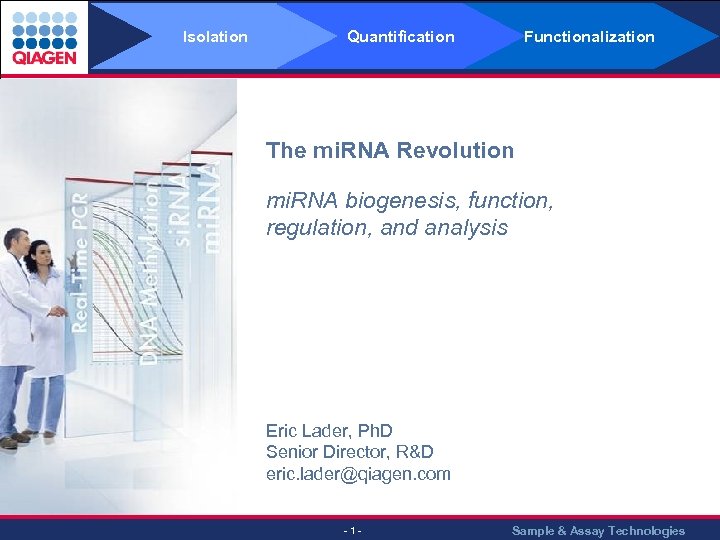 QIAGEN

Isolation

Quantification

Functionalization

Real-Time PCR

DNA Methylation

siRNA

miRNA

The miRNA Revolution

miRNA biogenesis, function, regulation, and analysis

Eric Lader, PhD
Senior Director, R&D
eric.lader@qiagen.com

- 1 -

Sample & Assay Technologies